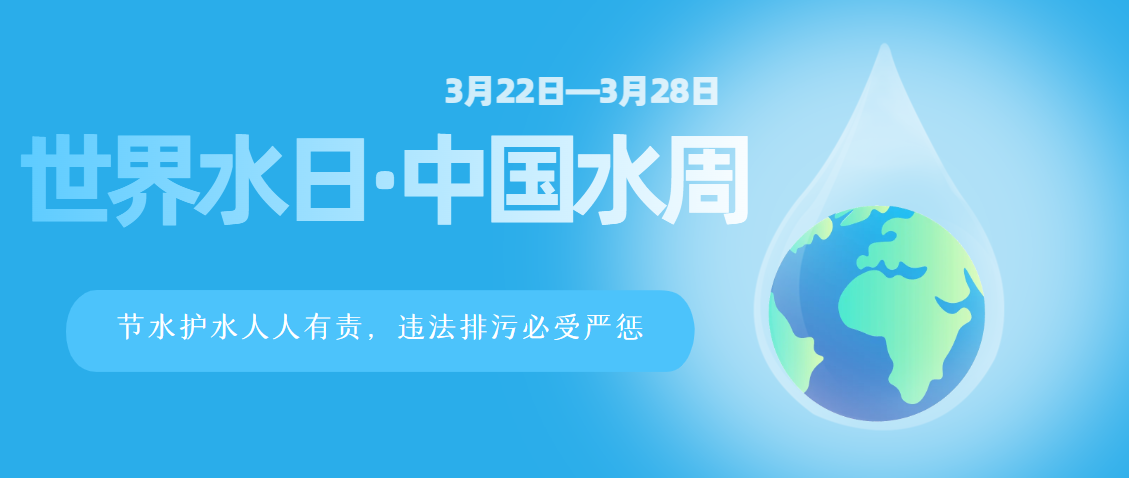 3月22日—3月28日

世界水日·中国水周

节水护水人人有责，违法排污必受严惩